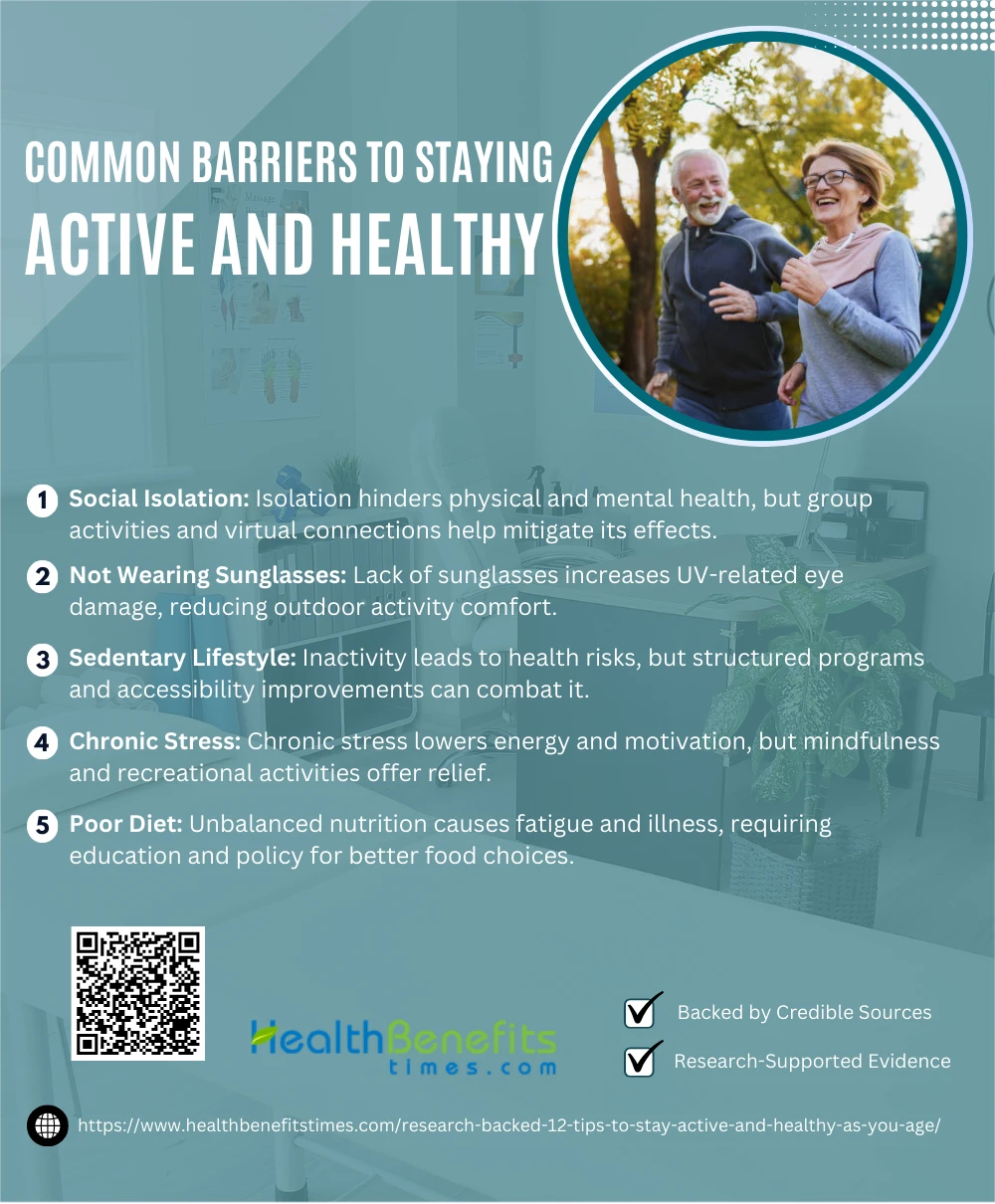 COMMON BARRIERS TO STAYING
ACTIVE AND HEALTHY

1 Social Isolation: Isolation hinders physical and mental health, but group activities and virtual connections help mitigate its effects.

2 Not Wearing Sunglasses: Lack of sunglasses increases UV-related eye damage, reducing outdoor activity comfort.

3 Sedentary Lifestyle: Inactivity leads to health risks, but structured programs and accessibility improvements can combat it.

4 Chronic Stress: Chronic stress lowers energy and motivation, but mindfulness and recreational activities offer relief.

5 Poor Diet: Unbalanced nutrition causes fatigue and illness, requiring education and policy for better food choices.

HealthBenefits times.com

Backed by Credible Sources

Research-Supported Evidence

https://www.healthbenefitstimes.com/research-backed-12-tips-to-stay-active-and-healthy-as-you-age/